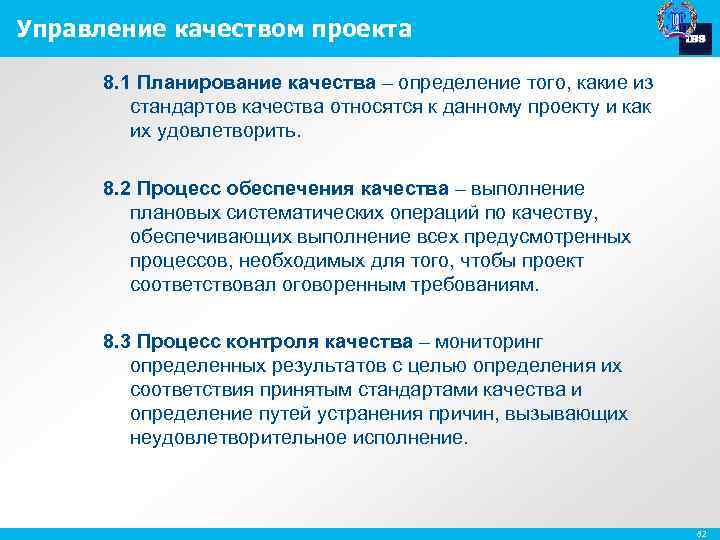 Управление качеством проекта

IBS

8.1 Планирование качества – определение того, какие из стандартов качества относятся к данному проекту и как их удовлетворить.

8.2 Процесс обеспечения качества – выполнение плановых систематических операций по качеству, обеспечивающих выполнение всех предусмотренных процессов, необходимых для того, чтобы проект соответствовал оговоренным требованиям.

8.3 Процесс контроля качества – мониторинг определенных результатов с целью определения их соответствия принятым стандартами качества и определение путей устранения причин, вызывающих неудовлетворительное исполнение.

42